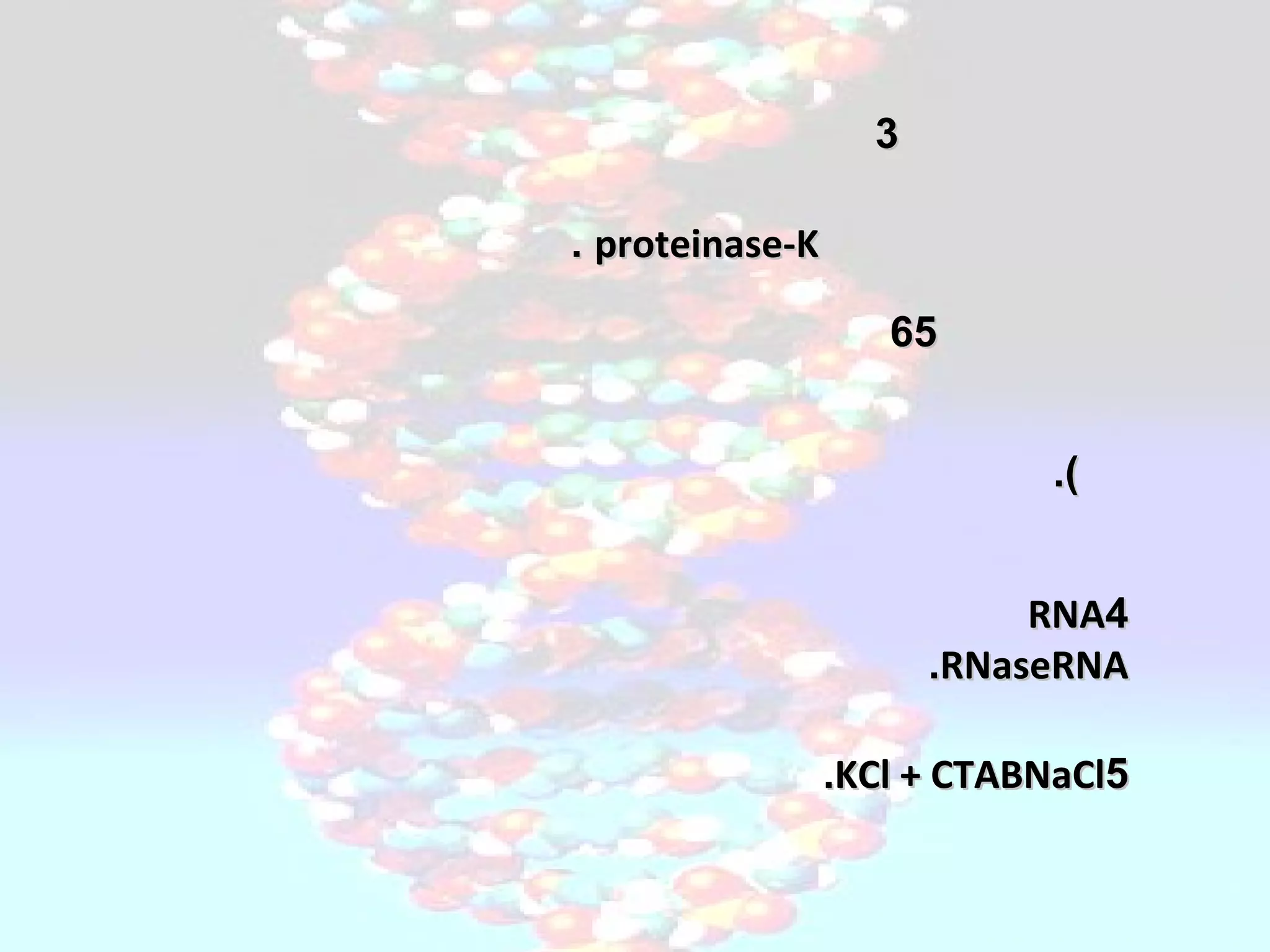 3

. proteinase-K

65

.(

RNA4
.RNaseRNA

.KCl + CTABNaCl5